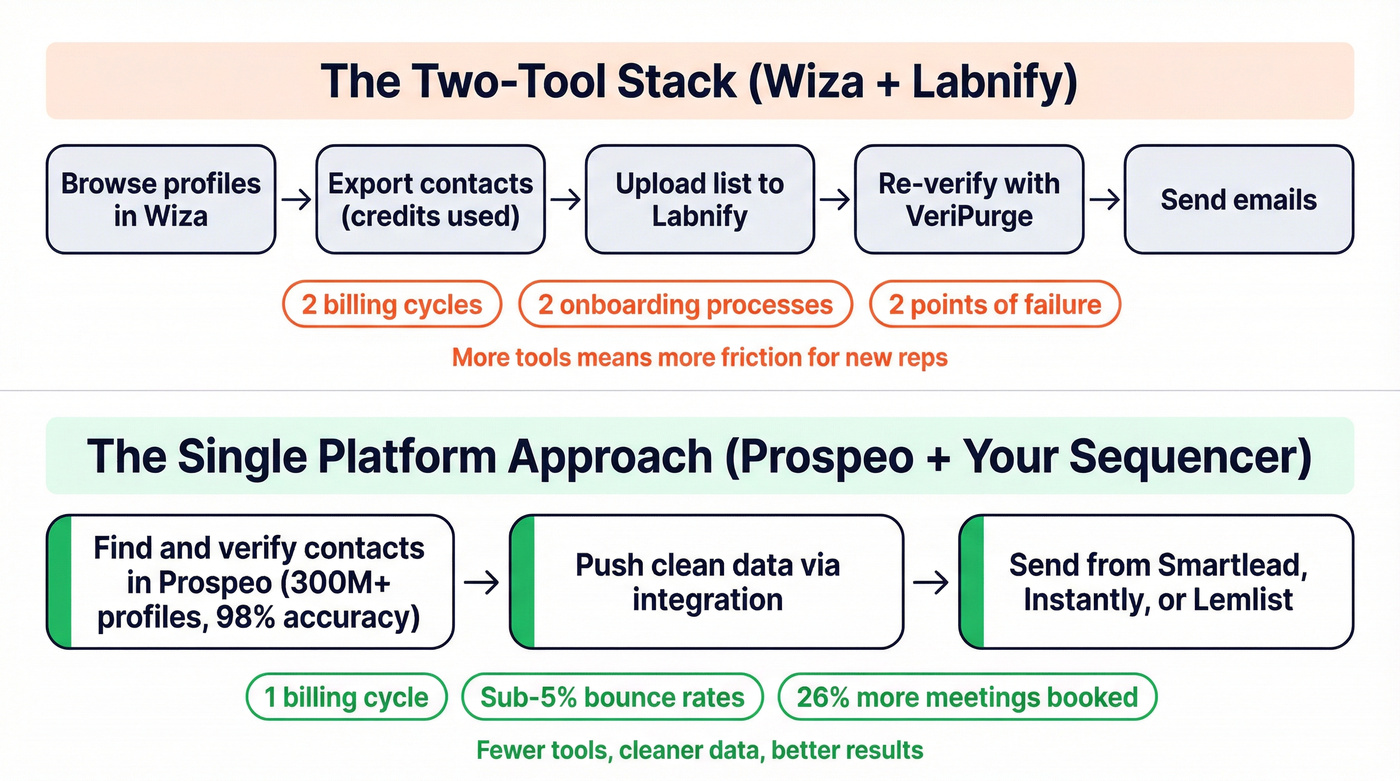 The Two-Tool Stack (Wiza + Labnify)

Browse profiles in Wiza → Export contacts (credits used) → Upload list to Labnify → Re-verify with VeriPurge → Send emails

2 billing cycles

2 onboarding processes

2 points of failure

More tools means more friction for new reps

The Single Platform Approach (Prospeo + Your Sequencer)

Find and verify contacts in Prospeo (300M+ profiles, 98% accuracy) → Push clean data via integration → Send from Smartlead, Instantly, or Lemlist

1 billing cycle

Sub-5% bounce rates

26% more meetings booked

Fewer tools, cleaner data, better results